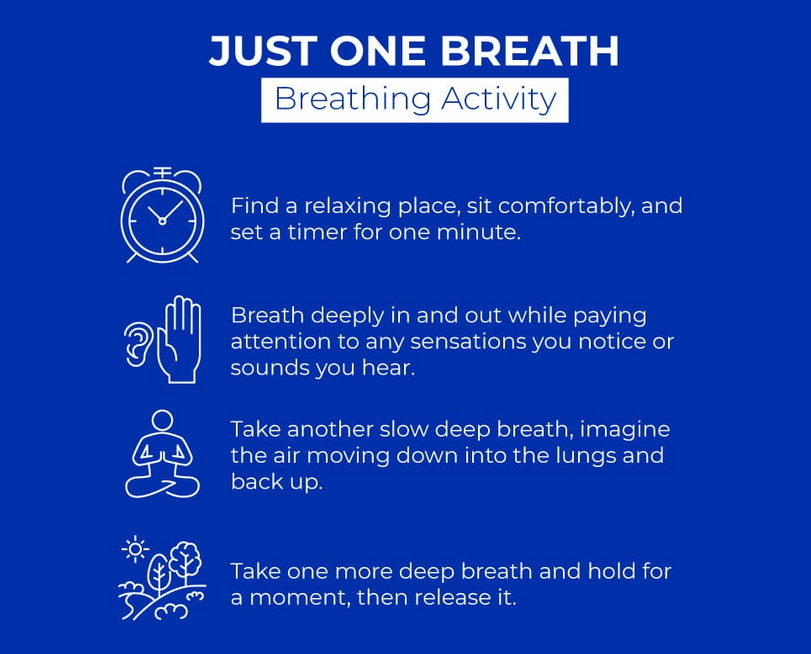 JUST ONE BREATH
Breathing Activity

Find a relaxing place, sit comfortably, and set a timer for one minute.

Breath deeply in and out while paying attention to any sensations you notice or sounds you hear.

Take another slow deep breath, imagine the air moving down into the lungs and back up.

Take one more deep breath and hold for a moment, then release it.